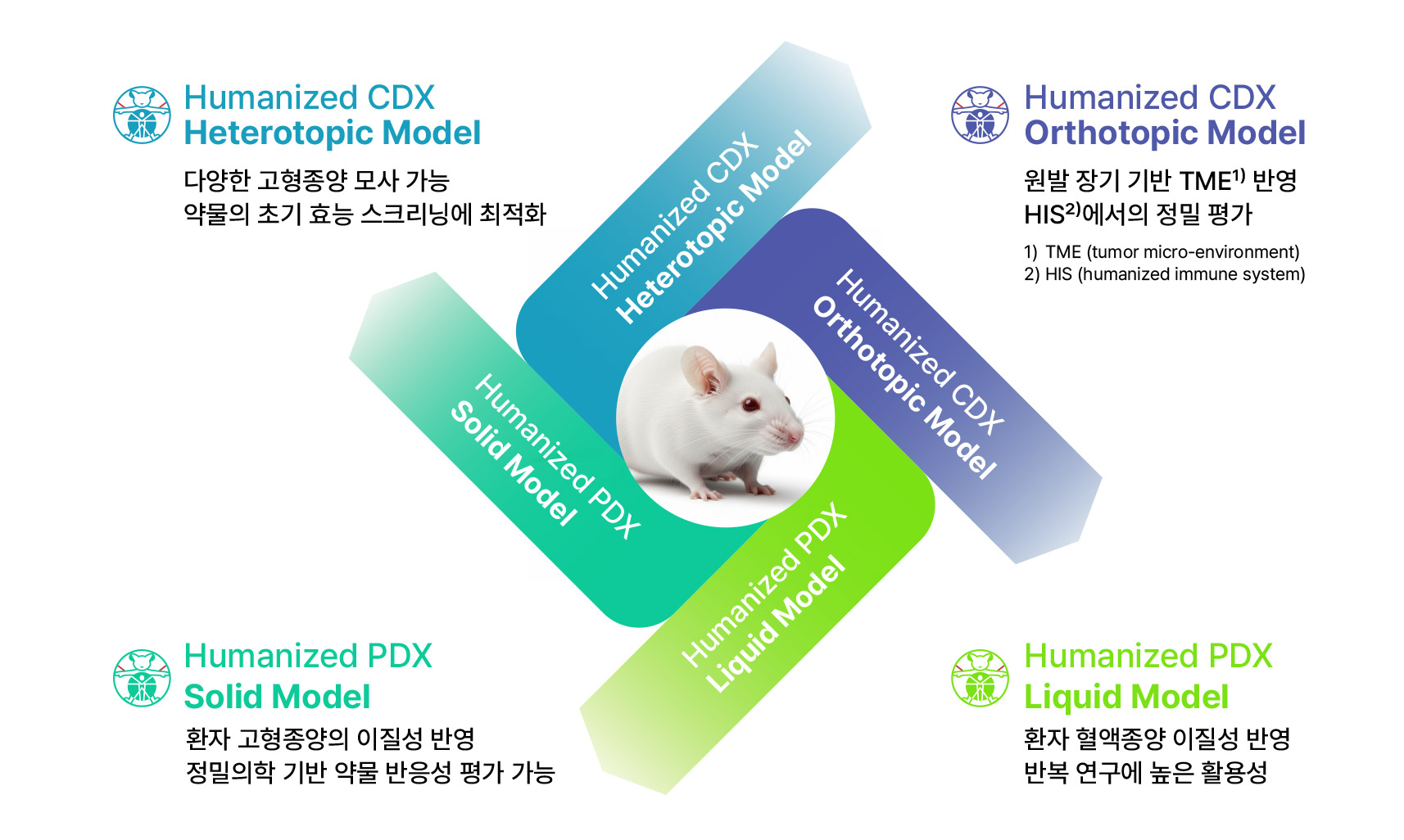 Humanized CDX
Heterotopic Model

다양한 고형종양 모사 가능
약물의 초기 효능 스크리닝에 최적화

Humanized CDX
Orthotopic Model

원발 장기 기반 TME$^{1)}$ 반영
HIS$^{2)}$에서의 정밀 평가

1) TME (tumor micro-environment)
2) HIS (humanized immune system)

Humanized CDX Heterotopic Model

Humanized CDX Orthotopic Model

Humanized PDX Solid Model

Humanized PDX Liquid Model

Humanized PDX
Solid Model

환자 고형종양의 이질성 반영
정밀의학 기반 약물 반응성 평가 가능

Humanized PDX
Liquid Model

환자 혈액종양 이질성 반영
반복 연구에 높은 활용성